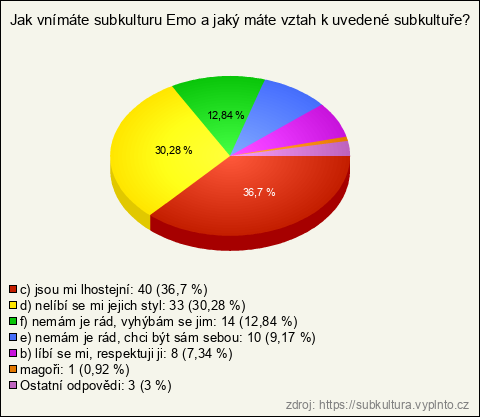 Jak vnímáte subkulturu Emo a jaký máte vztah k uvedené subkultuře?

12,84 %

30,28 %

36,7 %

c) jsou mi lhostejní: 40 (36,7 %)
d) nelíbí se mi jejich styl: 33 (30,28 %)
f) nemám je rád, vyhýbám se jim: 14 (12,84 %)
e) nemám je rád, chci být sám sebou: 10 (9,17 %)
b) líbí se mi, respektuji ji: 8 (7,34 %)
magoři: 1 (0,92 %)
Ostatní odpovědi: 3 (3 %)

zdroj: https://subkultura.vyplnto.cz